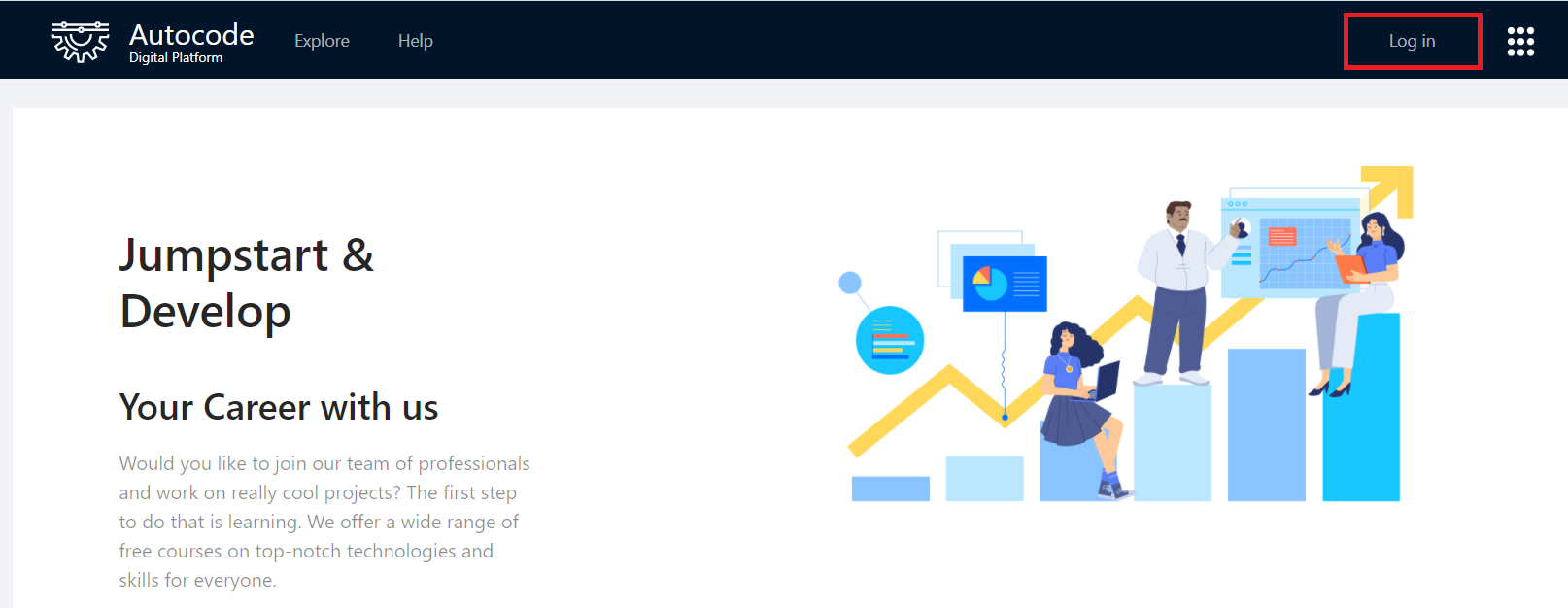 Autocode
Digital Platform

Explore

Help

Log in

Jumpstart & Develop

Your Career with us

Would you like to join our team of professionals and work on really cool projects? The first step to do that is learning. We offer a wide range of free courses on top-notch technologies and skills for everyone.